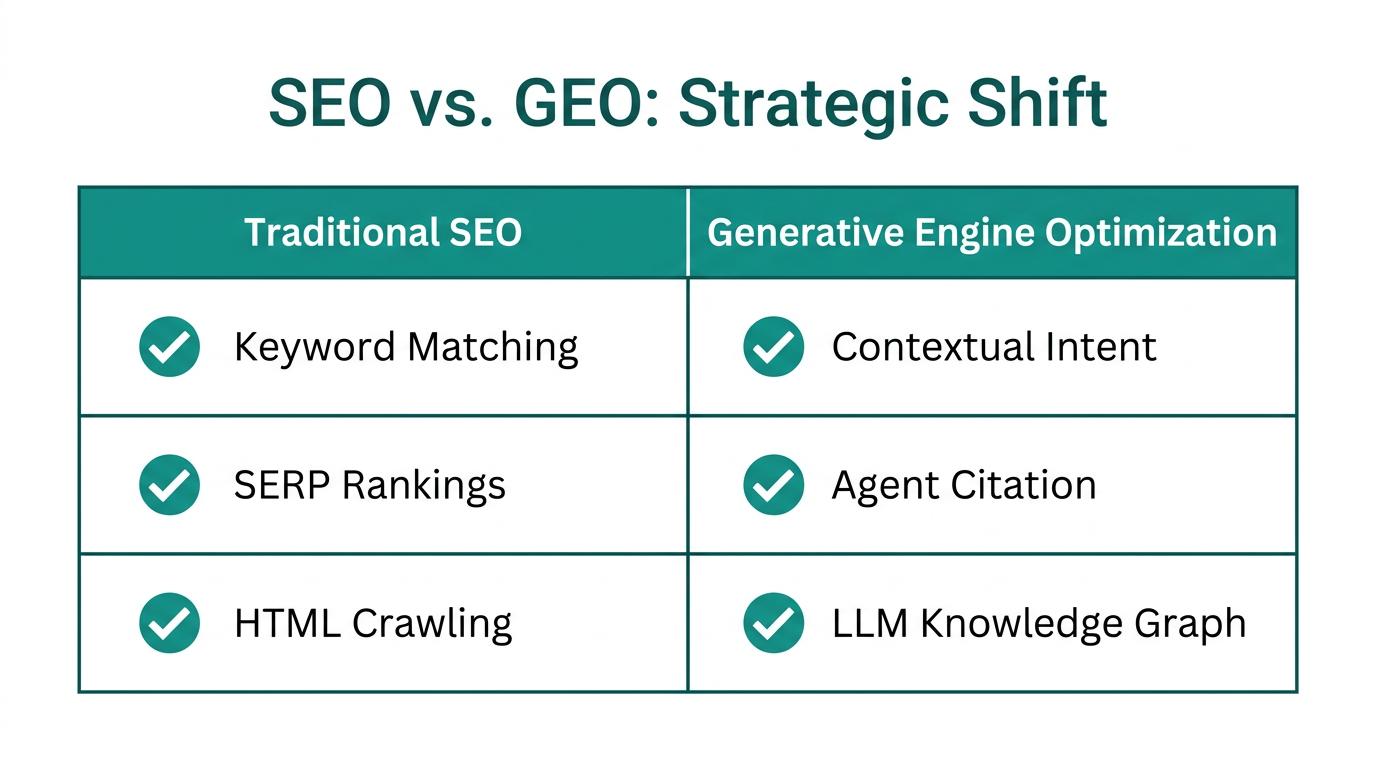 SEO vs. GEO: Strategic Shift

| Traditional SEO | Generative Engine Optimization |
|---|---|
| Keyword Matching | Contextual Intent |
| SERP Rankings | Agent Citation |
| HTML Crawling | LLM Knowledge Graph |